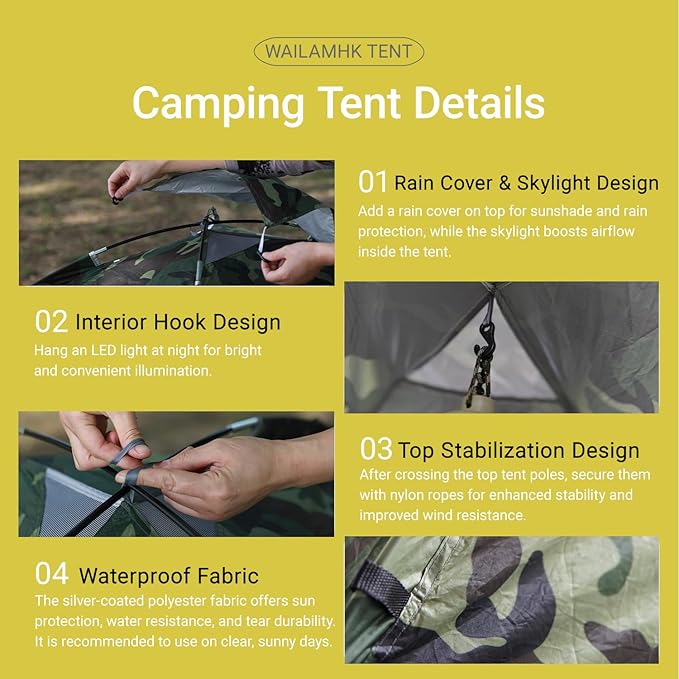 WAILAMHK TENT

Camping Tent Details

01 Rain Cover & Skylight Design

Add a rain cover on top for sunshade and rain protection, while the skylight boosts airflow inside the tent.

02 Interior Hook Design

Hang an LED light at night for bright and convenient illumination.

03 Top Stabilization Design

After crossing the top tent poles, secure them with nylon ropes for enhanced stability and improved wind resistance.

04 Waterproof Fabric

The silver-coated polyester fabric offers sun protection, water resistance, and tear durability. It is recommended to use on clear, sunny days.